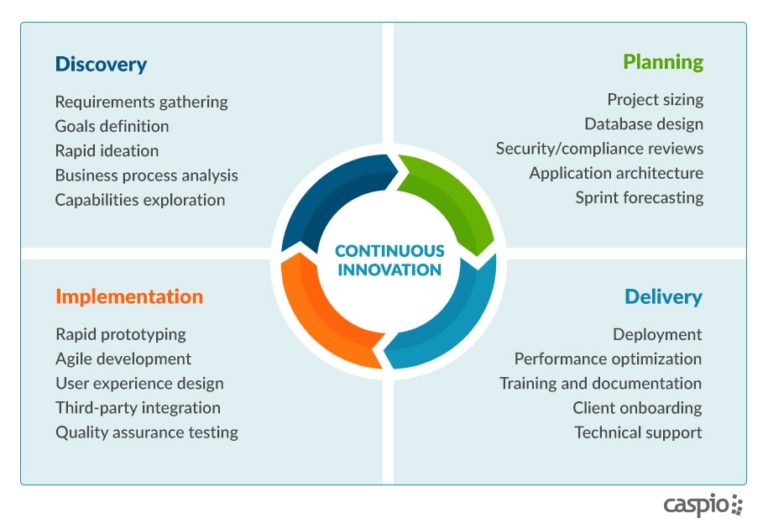 Discovery

Requirements gathering
Goals definition
Rapid ideation
Business process analysis
Capabilities exploration

Planning

Project sizing
Database design
Security/compliance reviews
Application architecture
Sprint forecasting

CONTINUOUS INNOVATION

Implementation

Rapid prototyping
Agile development
User experience design
Third-party integration
Quality assurance testing

Delivery

Deployment
Performance optimization
Training and documentation
Client onboarding
Technical support

caspio